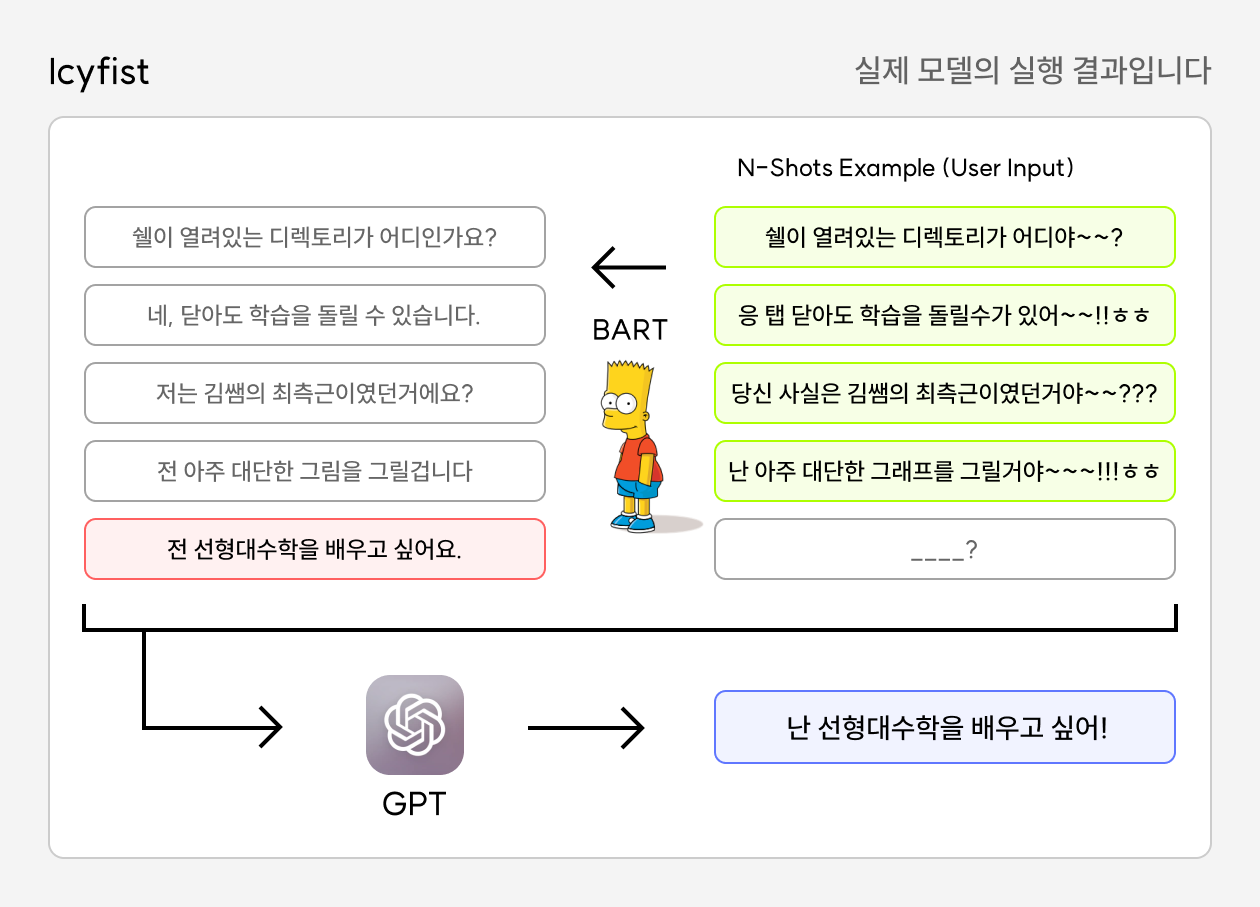 Icyfist

실제 모델의 실행 결과입니다

N-Shots Example (User Input)

쉘이 열려있는 디렉토리가 어디인가요?

네, 닫아도 학습을 돌릴 수 있습니다.

저는 김쌤의 최측근이였던거에요?

전 아주 대단한 그림을 그릴겁니다

전 선형대수학을 배우고 싶어요.

BART

쉘이 열려있는 디렉토리가 어디야~~?

응 탭 닫아도 학습을 돌릴수가 있어~~!!ㅎㅎ

당신 사실은 김쌤의 최측근이였던거야~~???

난 아주 대단한 그래프를 그릴거야~~~!!!ㅎㅎ

____?

GPT

난 선형대수학을 배우고 싶어!